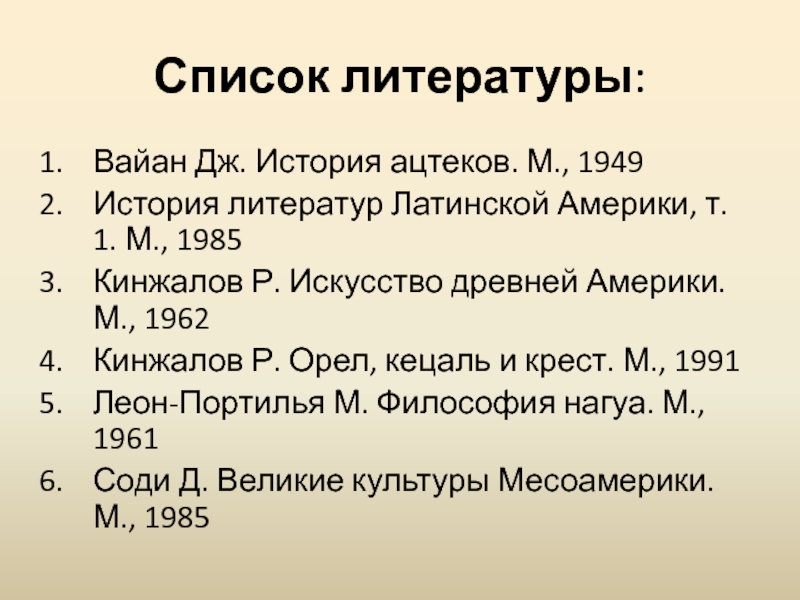 Список литературы:

1. Вайан Дж. История ацтеков. М., 1949
2. История литератур Латинской Америки, т. 1. М., 1985
3. Кинжалов Р. Искусство древней Америки. М., 1962
4. Кинжалов Р. Орел, кецаль и крест. М., 1991
5. Леон-Портилья М. Философия нагуа. М., 1961
6. Соди Д. Великие культуры Месоамерики. М., 1985